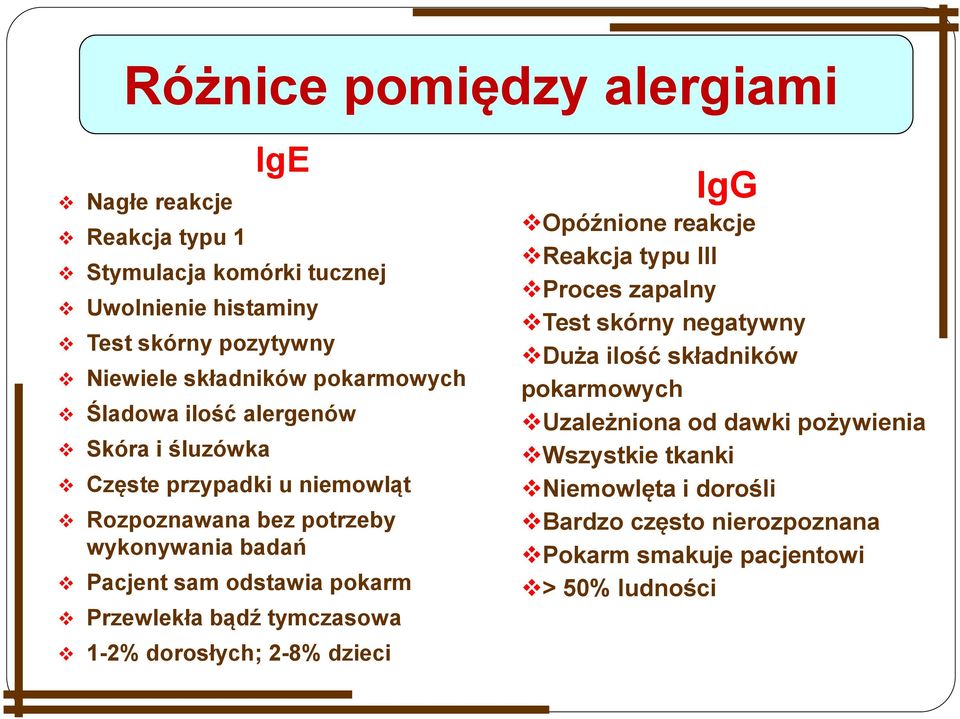 Różnice pomiędzy alergiami

IgE

❖ Nagłe reakcje
❖ Reakcja typu 1
❖ Stymulacja komórki tucznej
❖ Uwolnienie histaminy
❖ Test skórny pozytywny
❖ Niewiele składników pokarmowych
❖ Śladowa ilość alergenów
❖ Skóra i śluzówka
❖ Częste przypadki u niemowląt
❖ Rozpoznawana bez potrzeby wykonywania badań
❖ Pacjent sam odstawia pokarm
❖ Przewlekła bądź tymczasowa
❖ 1-2% dorosłych; 2-8% dzieci

IgG

❖Opóźnione reakcje
❖Reakcja typu III
❖Proces zapalny
❖Test skórny negatywny
❖Duża ilość składników pokarmowych
❖Uzależniona od dawki pożywienia
❖Wszystkie tkanki
❖Niemowlęta i dorośli
❖Bardzo często nierozpoznana
❖Pokarm smakuje pacjentowi
❖> 50% ludności